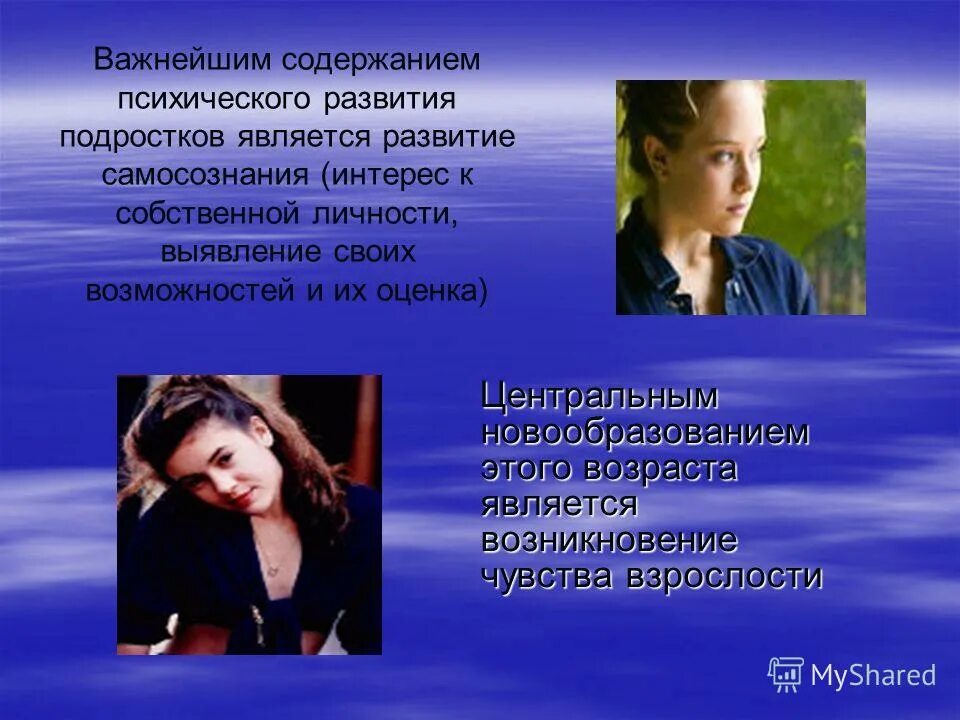 Важнейшим содержанием психического развития подростков является развитие самосознания (интерес к собственной личности, выявление своих возможностей и их оценка)

Центральным новообразованием этого возраста является возникновение чувства взрослости

MyShared